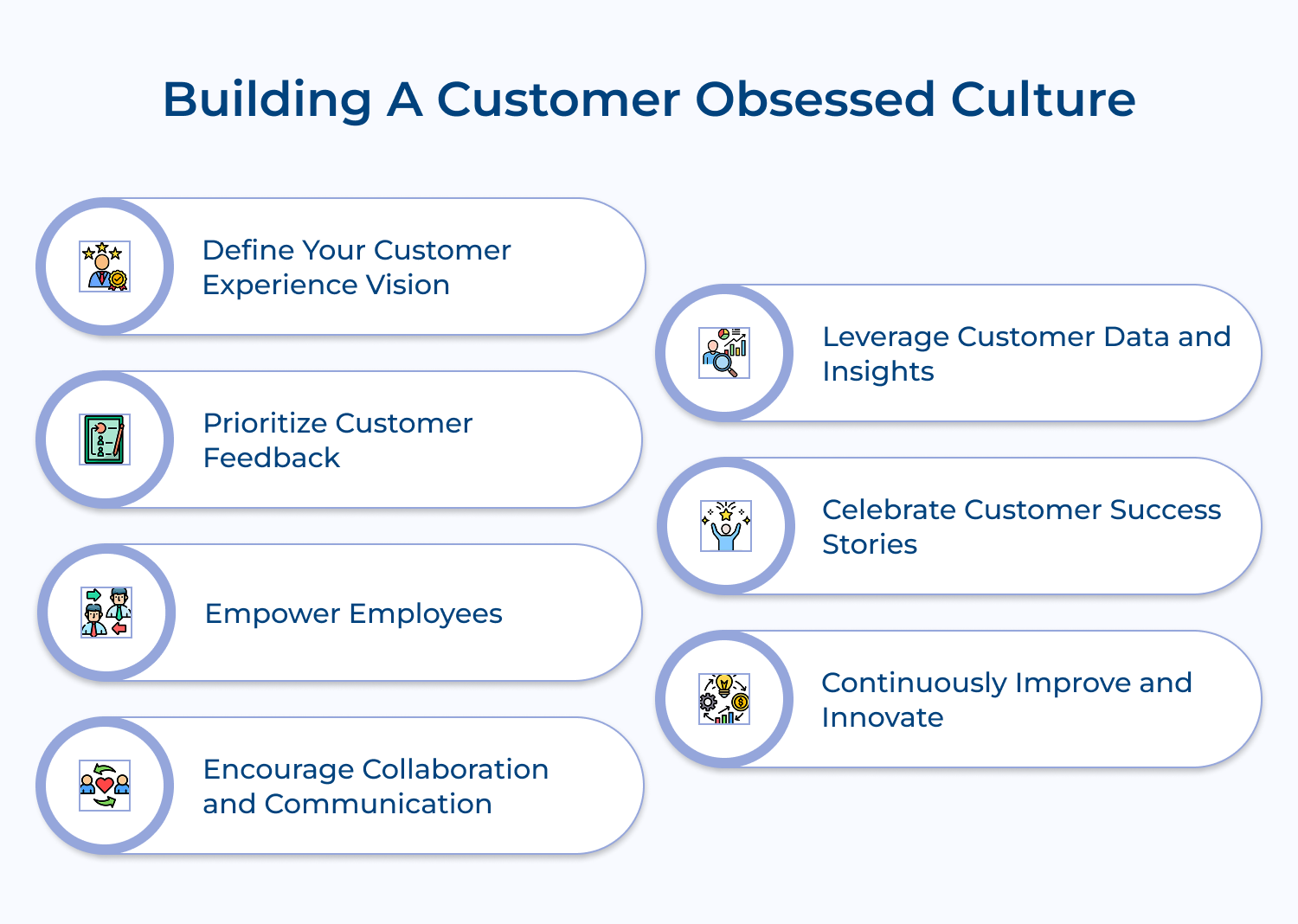 Building A Customer Obsessed Culture

Define Your Customer Experience Vision

Prioritize Customer Feedback

Empower Employees

Encourage Collaboration and Communication

Leverage Customer Data and Insights

Celebrate Customer Success Stories

Continuously Improve and Innovate